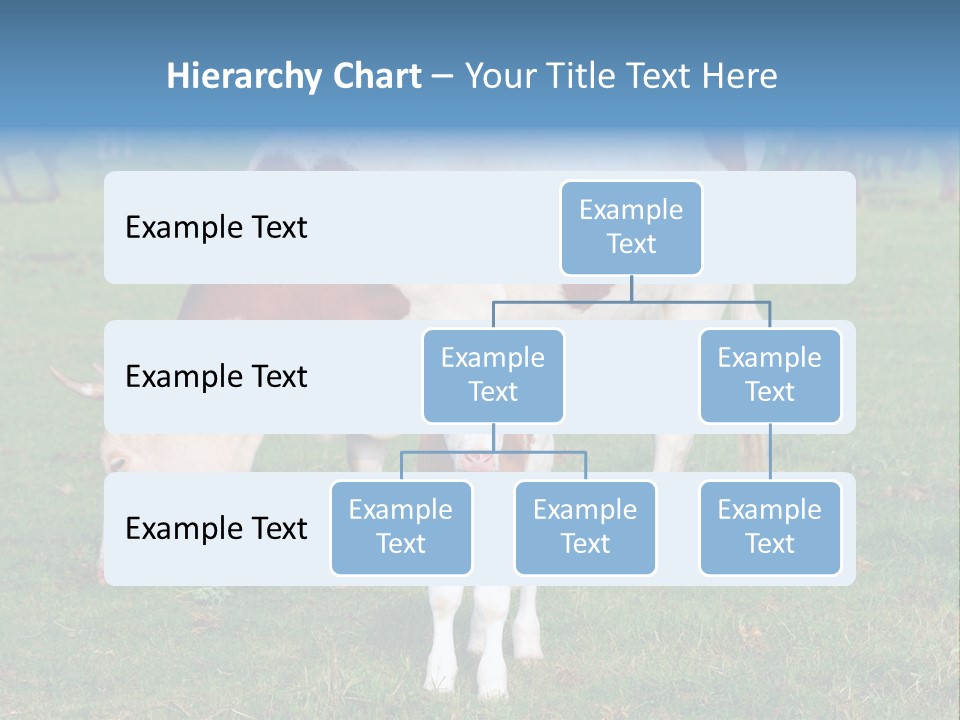 Hierarchy Chart – Your Title Text Here

Example Text

Example Text

Example Text

Example Text

Example Text

Example Text

Example Text

Example Text

Example Text